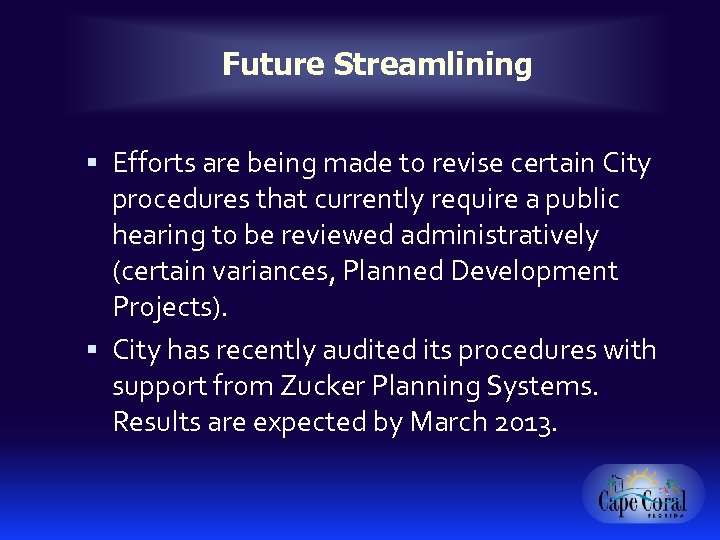 Future Streamlining

▪ Efforts are being made to revise certain City procedures that currently require a public hearing to be reviewed administratively (certain variances, Planned Development Projects).

▪ City has recently audited its procedures with support from Zucker Planning Systems. Results are expected by March 2013.

Cape Coral
FLORIDA